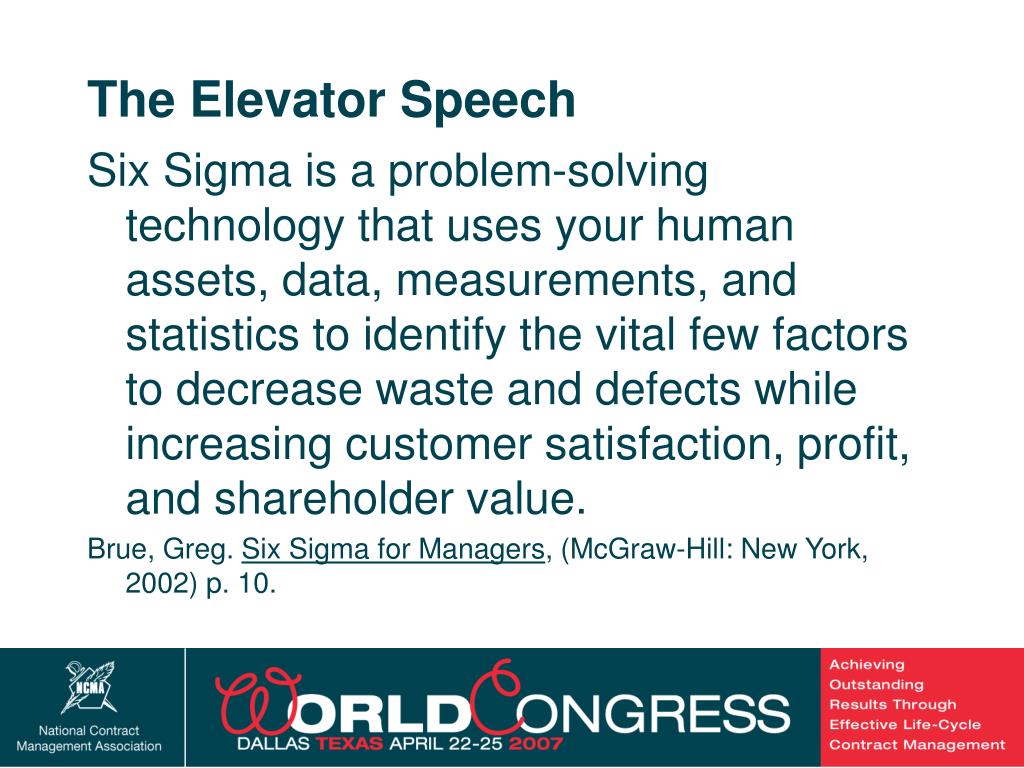 The Elevator Speech

Six Sigma is a problem-solving technology that uses your human assets, data, measurements, and statistics to identify the vital few factors to decrease waste and defects while increasing customer satisfaction, profit, and shareholder value.

Brue, Greg. Six Sigma for Managers, (McGraw-Hill: New York, 2002) p. 10.

NCMA
National Contract Management Association

WORLD CONGRESS
DALLAS TEXAS APRIL 22-25 2007

Achieving Outstanding Results Through Effective Life-Cycle Contract Management